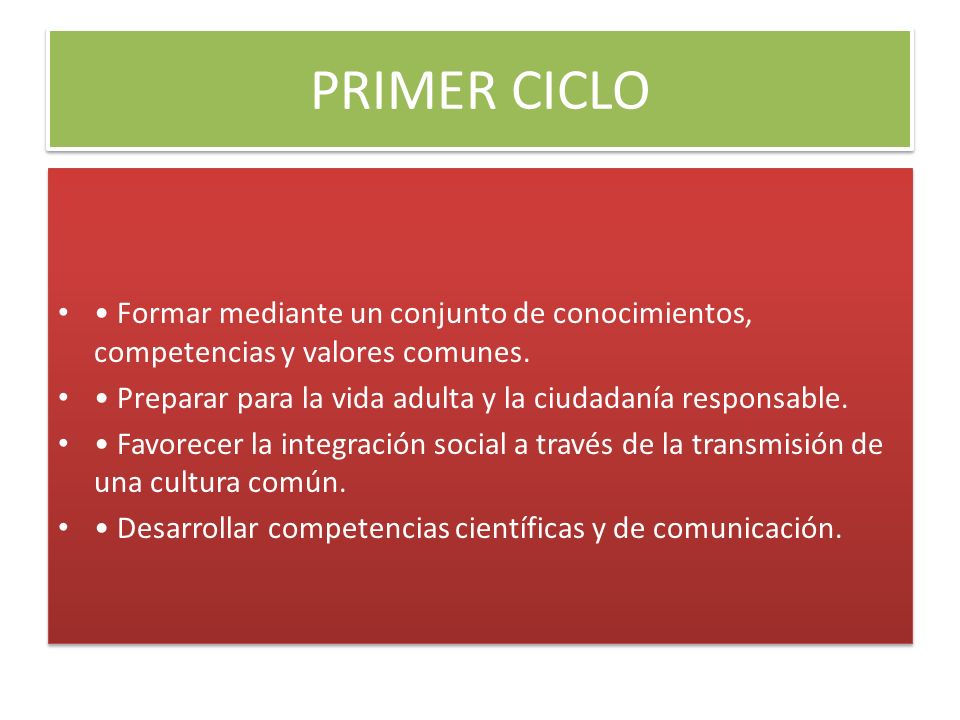 PRIMER CICLO

• • Formar mediante un conjunto de conocimientos, competencias y valores comunes.
• • Preparar para la vida adulta y la ciudadanía responsable.
• • Favorecer la integración social a través de la transmisión de una cultura común.
• • Desarrollar competencias científicas y de comunicación.